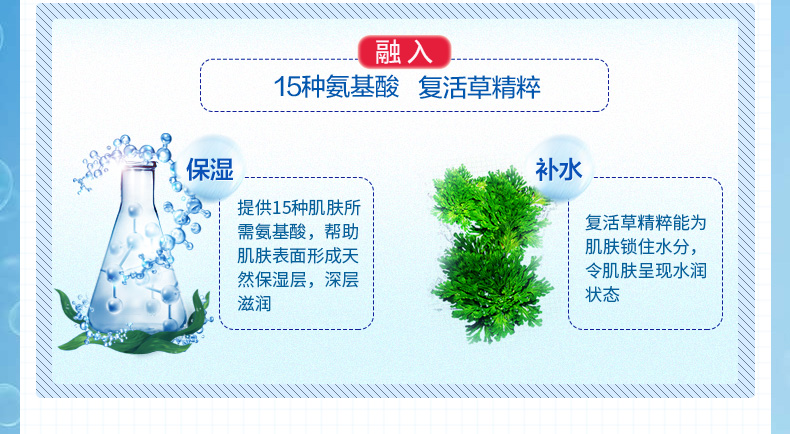 融入

15种氨基酸 复活草精粹

保湿

提供15种肌肤所需氨基酸，帮助肌肤表面形成天然保湿层，深层滋润

补水

复活草精粹能为肌肤锁住水分，令肌肤呈现水润状态